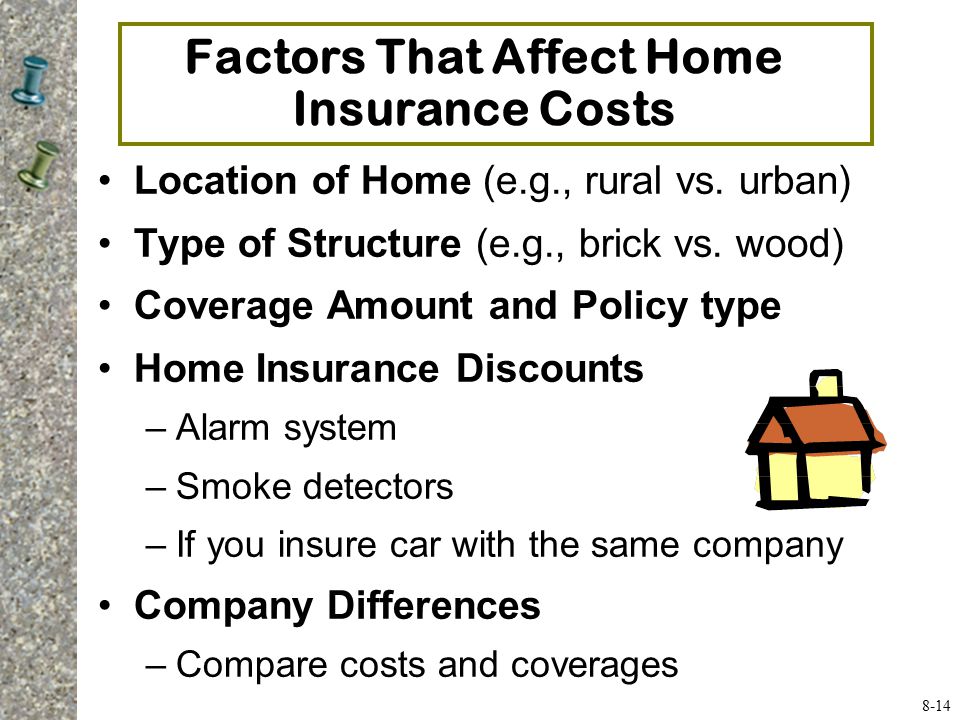 Factors That Affect Home Insurance Costs

• Location of Home (e.g., rural vs. urban)
• Type of Structure (e.g., brick vs. wood)
• Coverage Amount and Policy type
• Home Insurance Discounts
– Alarm system
– Smoke detectors
– If you insure car with the same company
• Company Differences
– Compare costs and coverages

8-14